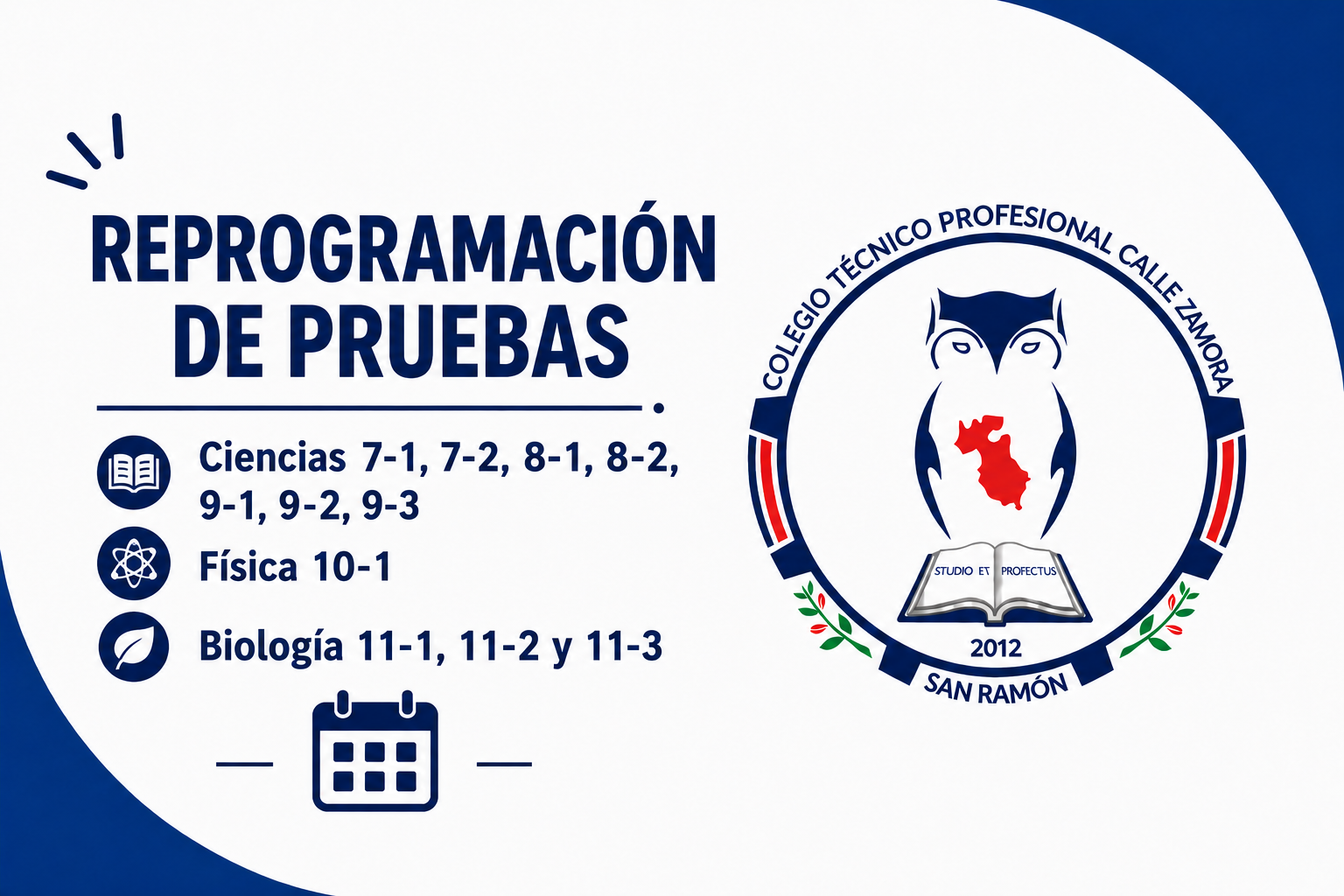 REPROGRAMACIÓN DE PRUEBAS

Ciencias 7-1, 7-2, 8-1, 8-2, 9-1, 9-2, 9-3

Física 10-1

Biología 11-1, 11-2 y 11-3

COLEGIO TÉCNICO PROFESIONAL CALLE ZAMORA

STUDIO ET PROFECTUS

2012

SAN RAMÓN